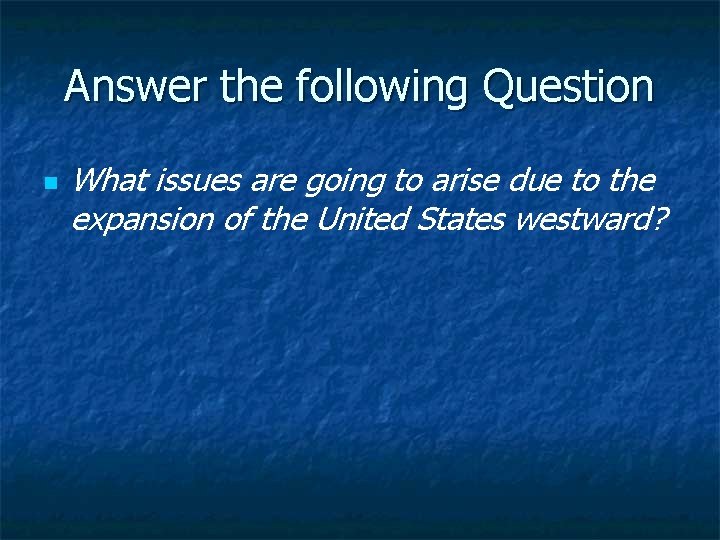 Answer the following Question

What issues are going to arise due to the expansion of the United States westward?